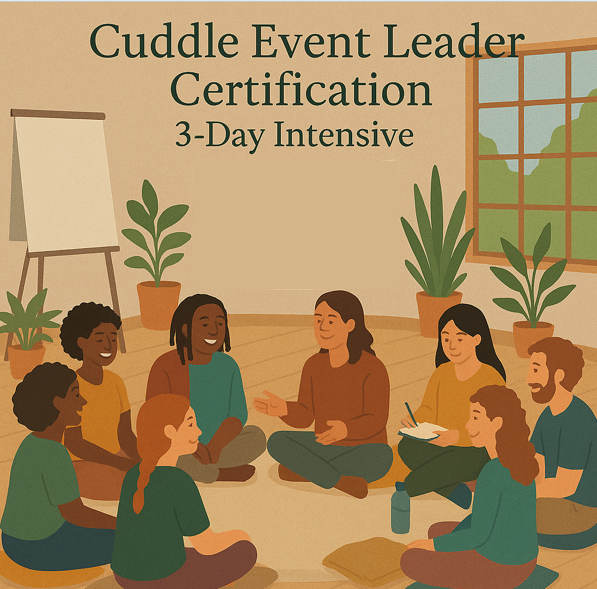 Cuddle Event Leader Certification
3-Day Intensive